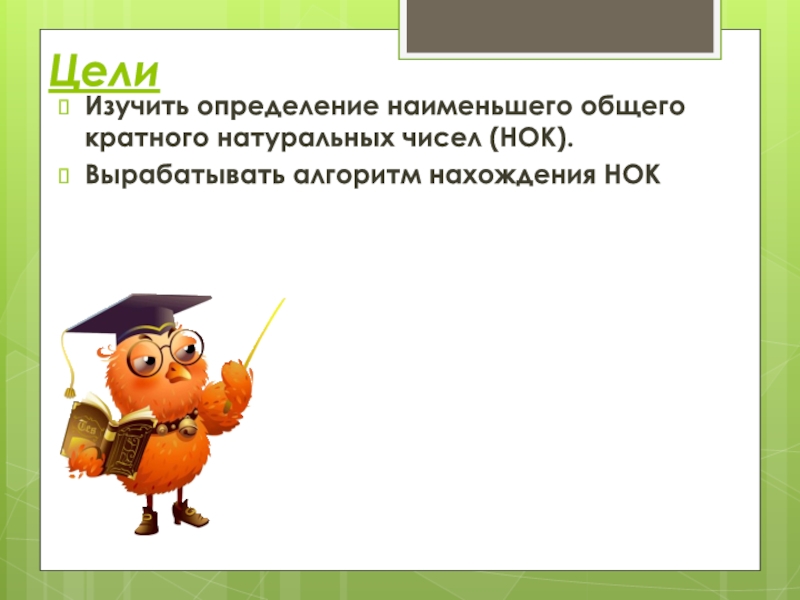 Цели

Изучить определение наименьшего общего кратного натуральных чисел (НОК).

Вырабатывать алгоритм нахождения НОК